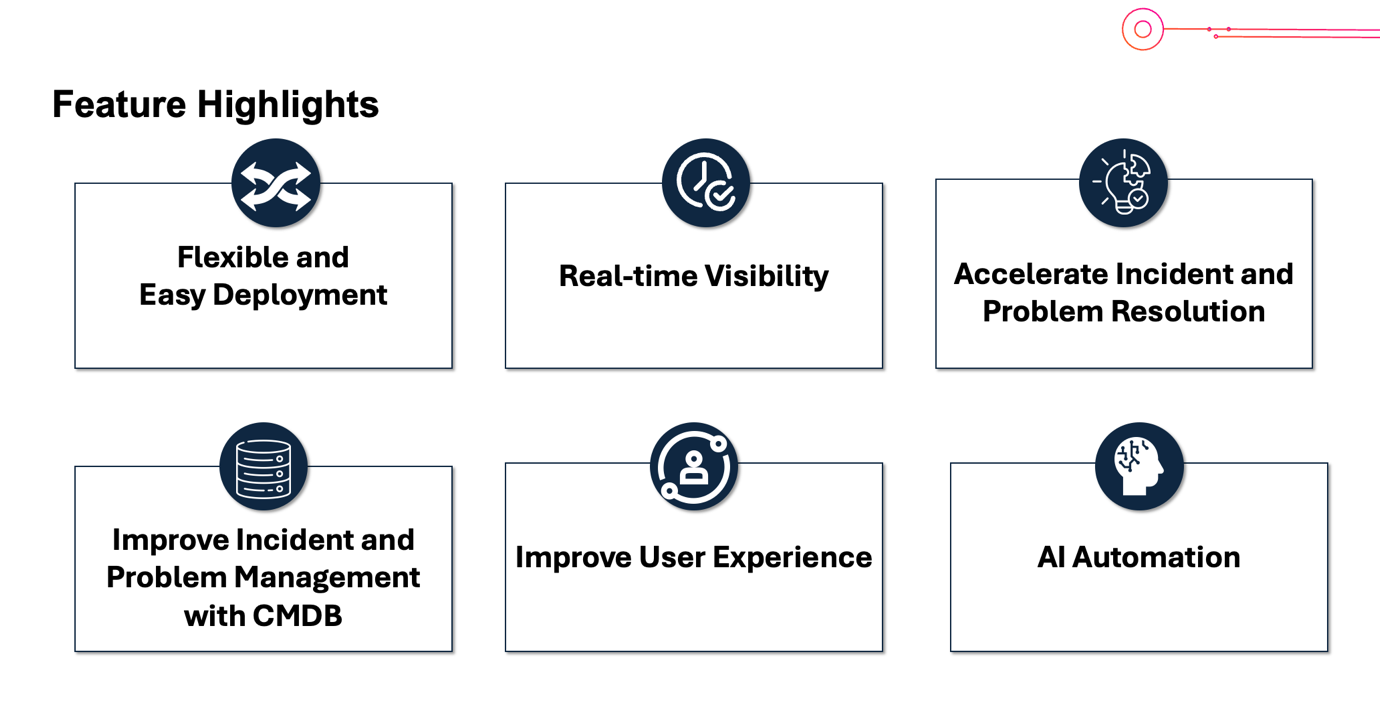 Feature Highlights

Flexible and Easy Deployment

Real-time Visibility

Accelerate Incident and Problem Resolution

Improve Incident and Problem Management with CMDB

Improve User Experience

AI Automation